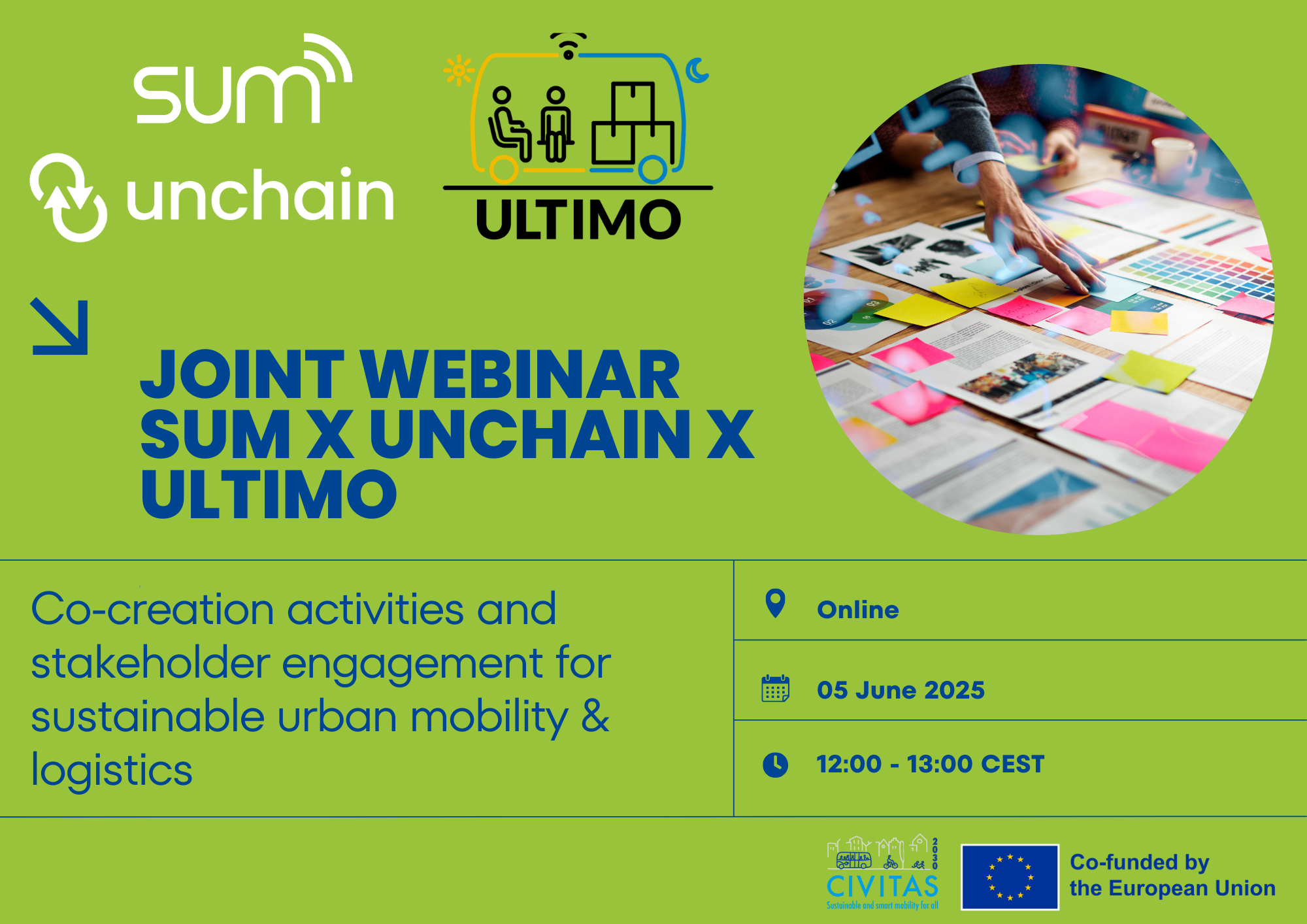 sum

unchain

ULTIMO

JOINT WEBINAR SUM X UNCHAIN X ULTIMO

Co-creation activities and stakeholder engagement for sustainable urban mobility & logistics

Online

05 June 2025

12:00 - 13:00 CEST

2030
CIVITAS
Sustainable and smart mobility for all

Co-funded by the European Union